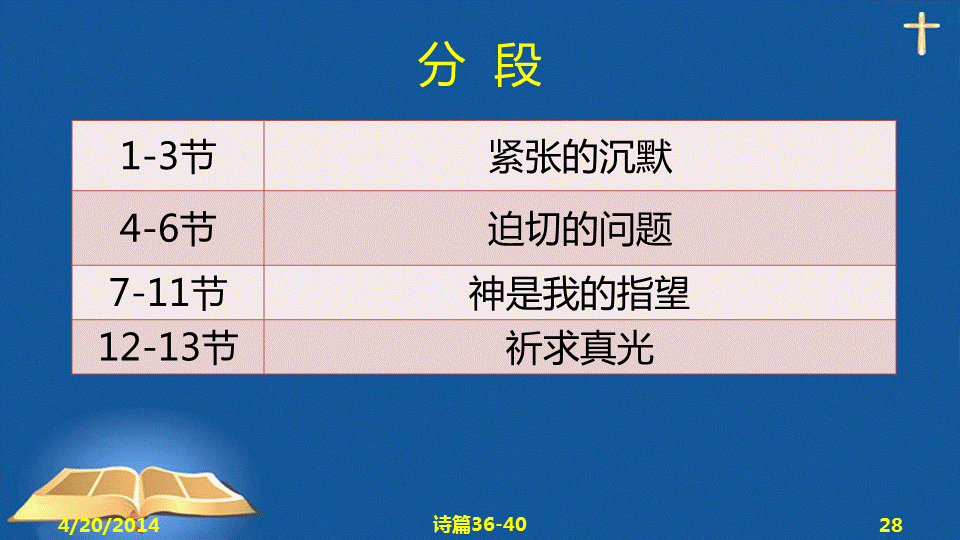 分 段

| 1-3节 | 紧张的沉默 |
|---|---|
| 4-6节 | 迫切的问题 |
| 7-11节 | 神是我的指望 |
| 12-13节 | 祈求真光 |

4/20/2014
诗篇36-40
28